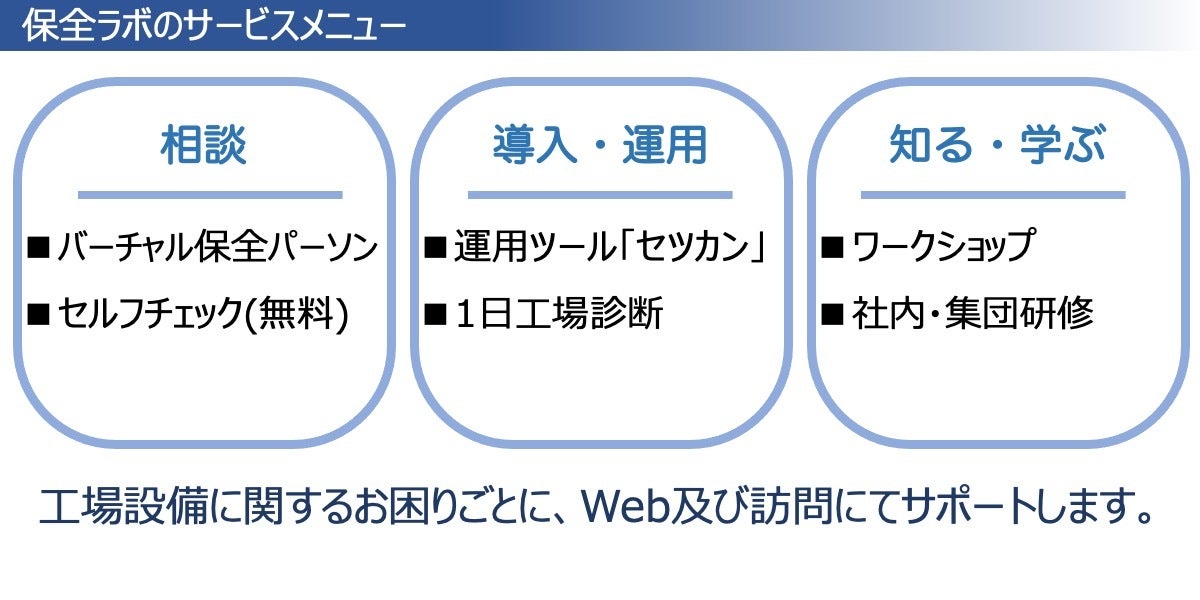 保全ラボのサービスメニュー

相談

■バーチャル保全パーソン

■セルフチェック(無料)

導入・運用

■運用ツール「セツカン」

■1日工場診断

知る・学ぶ

■ワークショップ

■社内・集団研修

工場設備に関するお困りごとに、Web及び訪問にてサポートします。